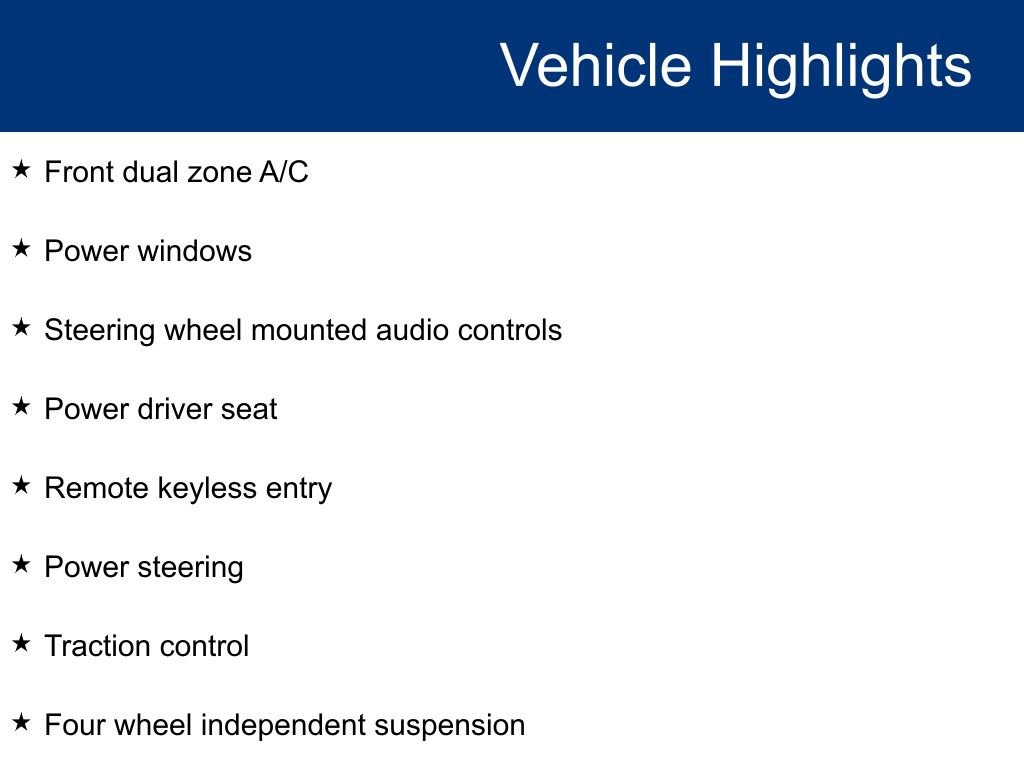 Vehicle Highlights

★ Front dual zone A/C

★ Power windows

★ Steering wheel mounted audio controls

★ Power driver seat

★ Remote keyless entry

★ Power steering

★ Traction control

★ Four wheel independent suspension